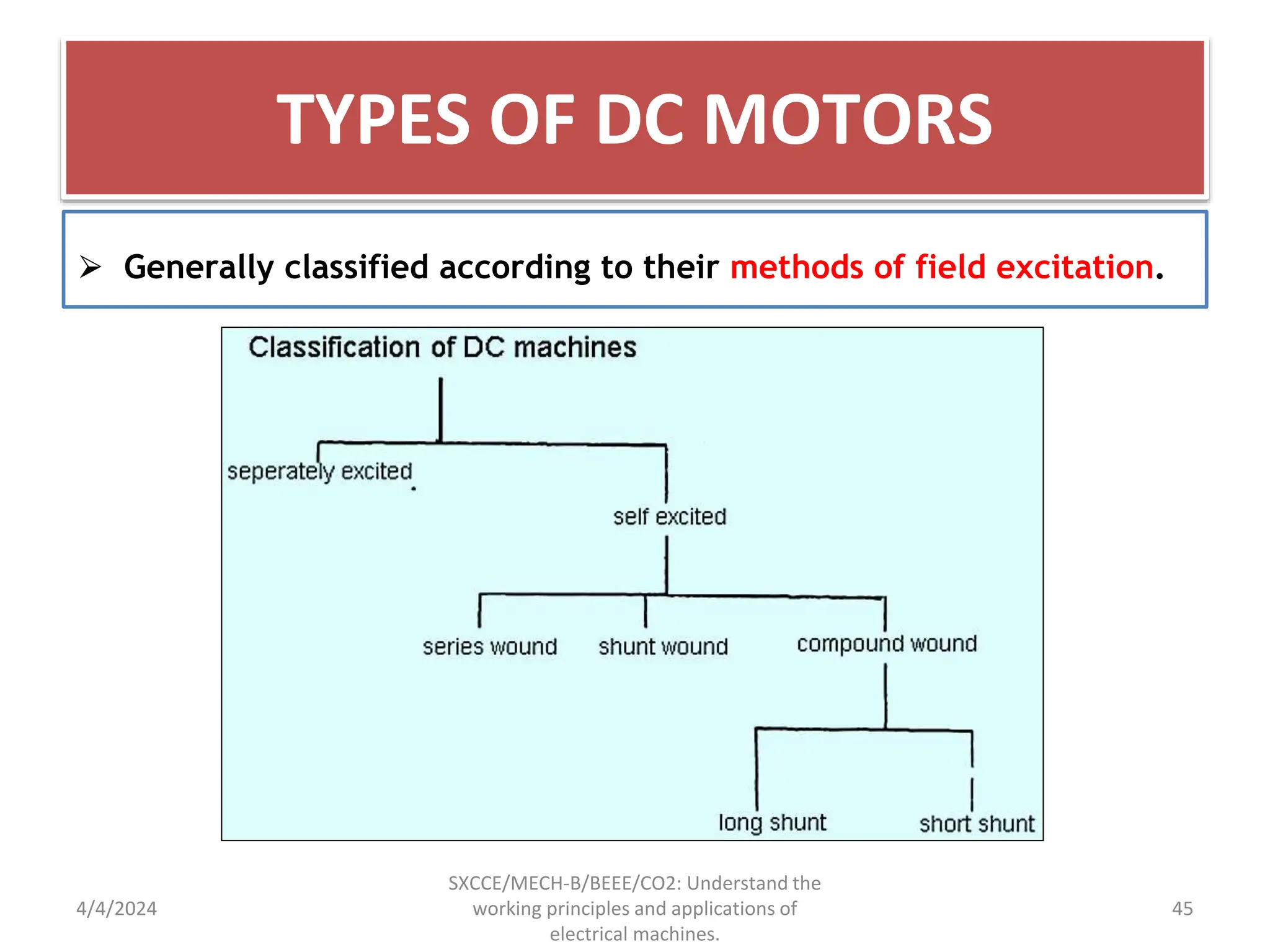 TYPES OF DC MOTORS

➢ Generally classified according to their methods of field excitation.

Classification of DC machines

seperately excited

self excited

series wound

shunt wound

compound wound

long shunt

short shunt

4/4/2024

SXCCE/MECH-B/BEEE/CO2: Understand the working principles and applications of electrical machines.

45